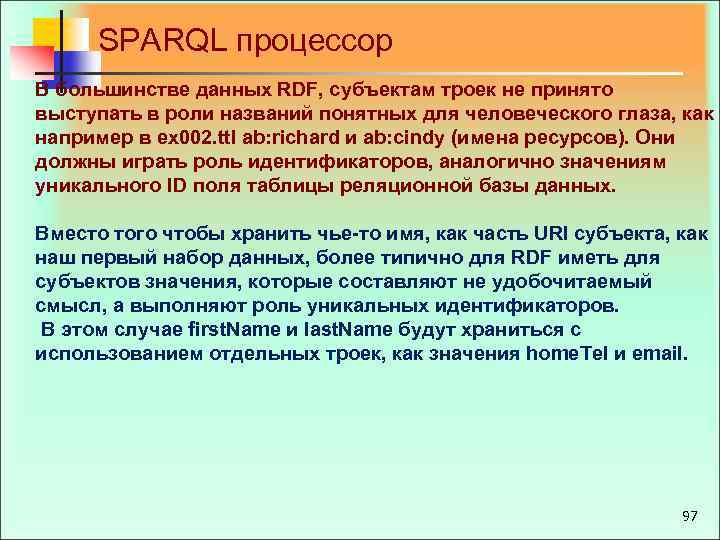 SPARQL процессор

В большинстве данных RDF, субъектам троек не принято выступать в роли названий понятных для человеческого глаза, как например в ex002.ttl ab:richard и ab:cindy (имена ресурсов). Они должны играть роль идентификаторов, аналогично значениям уникального ID поля таблицы реляционной базы данных.

Вместо того чтобы хранить чье-то имя, как часть URI субъекта, как наш первый набор данных, более типично для RDF иметь для субъектов значения, которые составляют не удобочитаемый смысл, а выполняют роль уникальных идентификаторов.
 В этом случае firstName и lastName будут храниться с использованием отдельных троек, как значения homeTel и email.

97